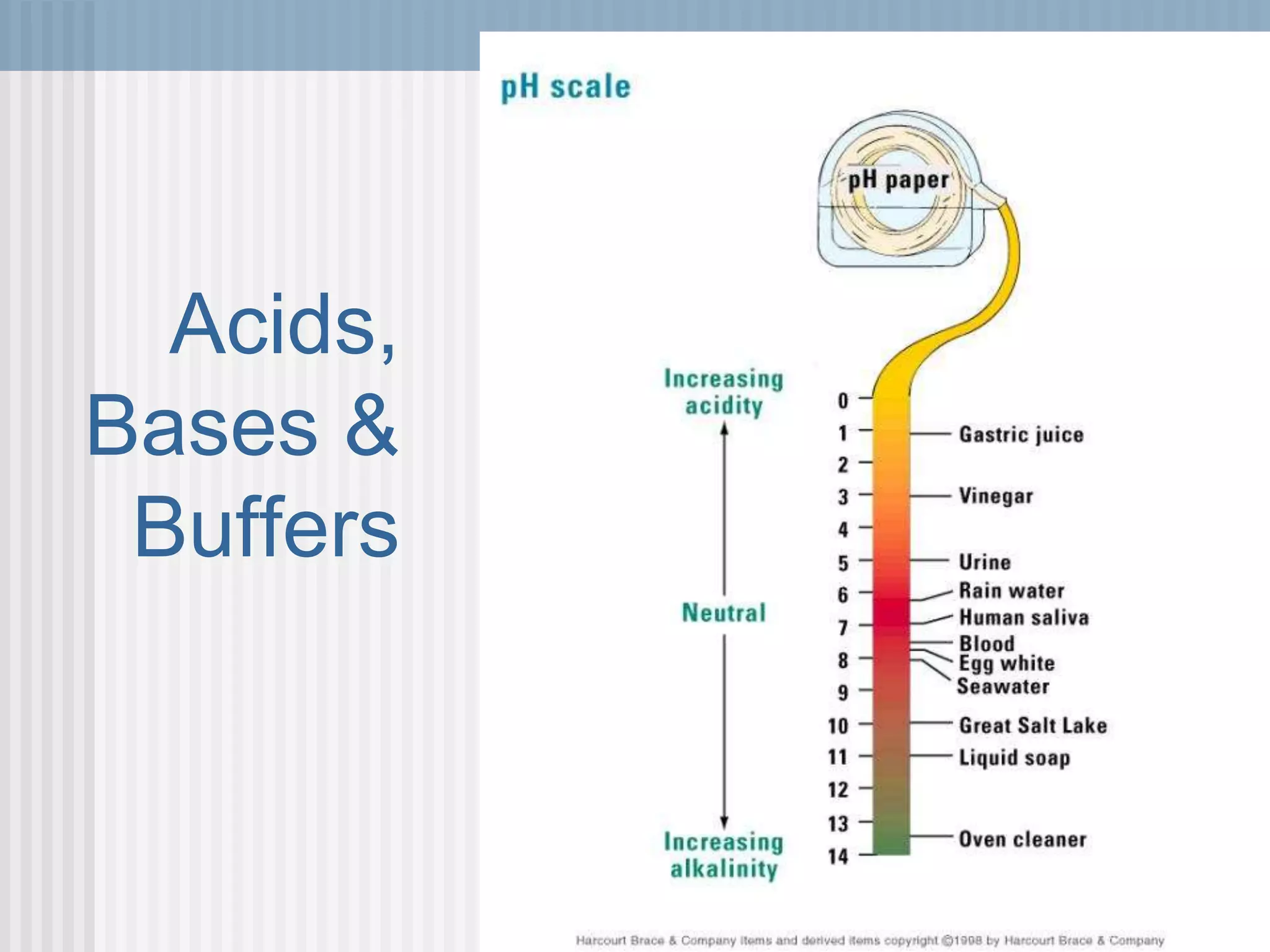 Acids, Bases & Buffers

pH scale

pH paper

Increasing acidity

Neutral

Increasing alkalinity

0
1
2
3
4
5
6
7
8
9
10
11
12
13
14

Gastric juice
Vinegar
Urine
Rain water
Human saliva
Blood
Egg white
Seawater
Great Salt Lake
Liquid soap
Oven cleaner

Harcourt Brace & Company items and derived items copyright ©1998 by Harcourt Brace & Company